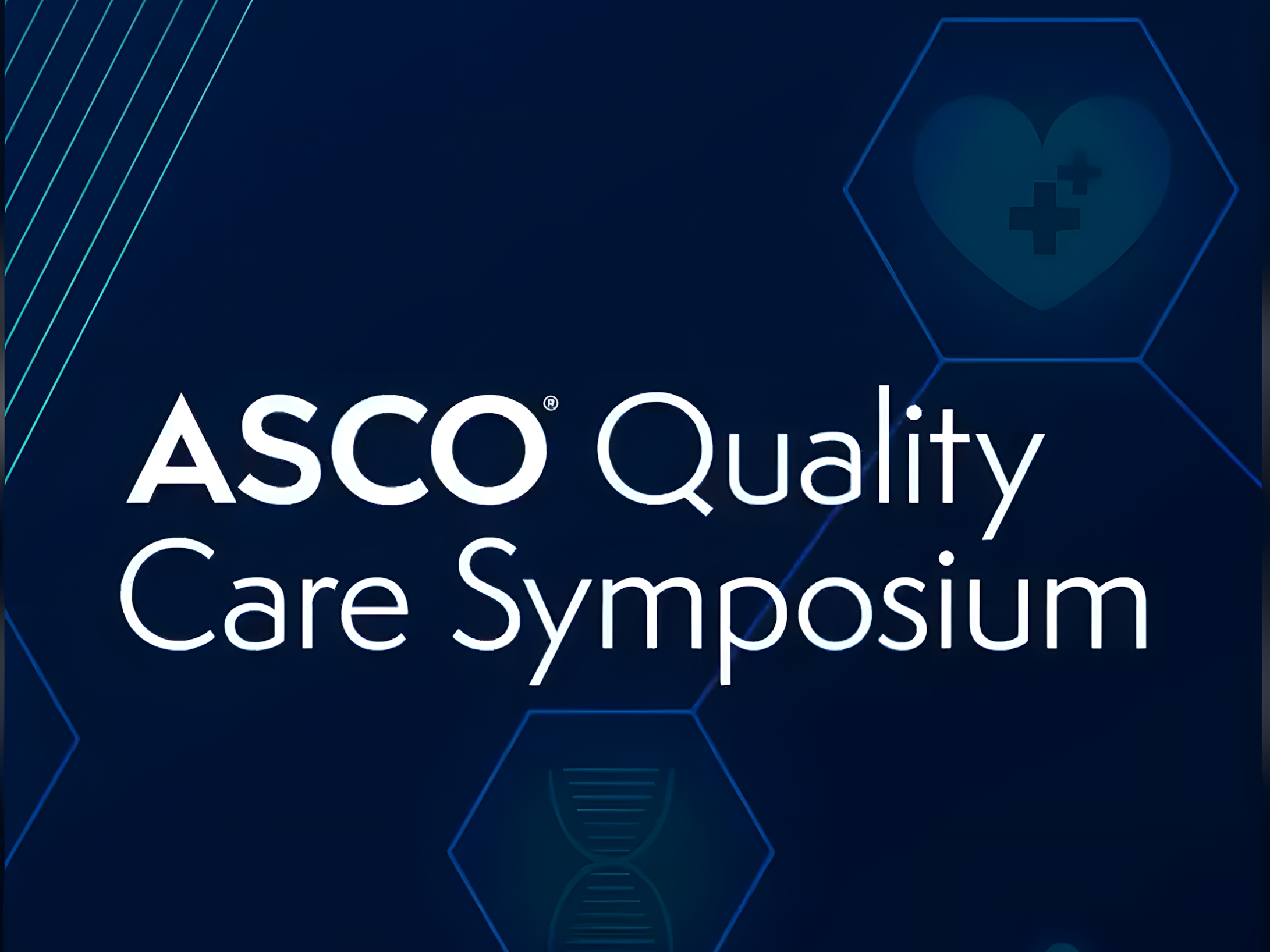 ASCO® Quality Care Symposium